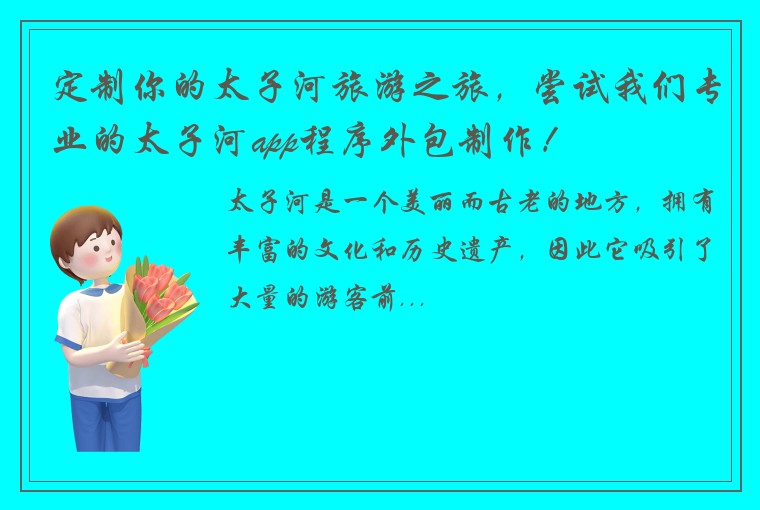 定制你的太子河旅游之旅，尝试我们专业的太子河app程序外包制作！

太子河是一个美丽而古老的地方，拥有丰富的文化和历史遗产，因此它吸引了大量的游客前...